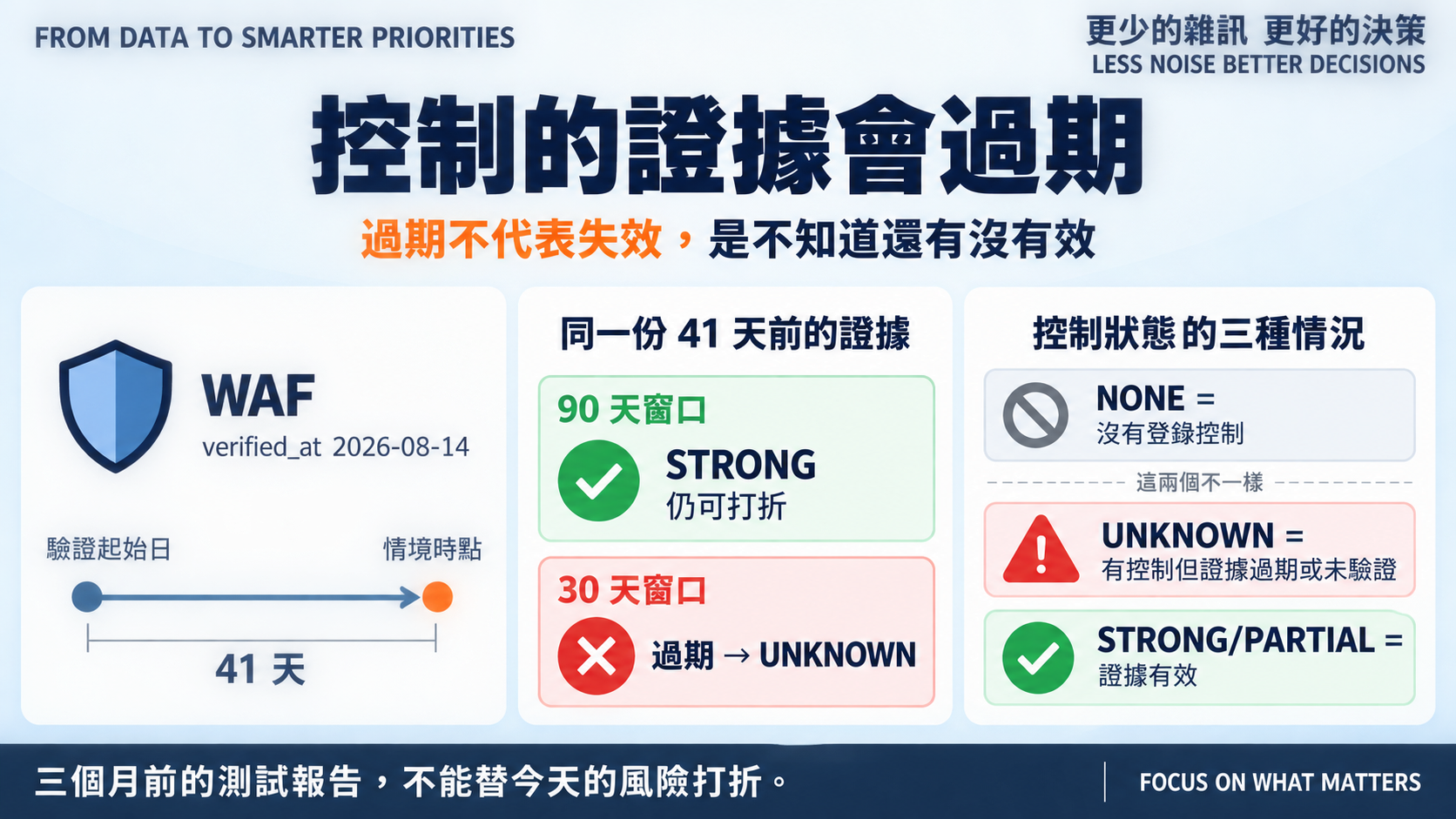 FROM DATA TO SMARTER PRIORITIES

更少的雜訊 更好的決策
LESS NOISE BETTER DECISIONS

控制的證據會過期

過期不代表失效，是不知道還有沒有效

WAF
verified_at 2026-08-14

驗證起始日

情境時點

41天

同一份41天前的證據

90天窗口
STRONG
仍可打折

30天窗口
過期 → UNKNOWN

控制狀態的三種情況

NONE =
沒有登錄控制

這兩個不一樣

UNKNOWN =
有控制但證據過期或未驗證

STRONG/PARTIAL =
證據有效

三個月前的測試報告，不能替今天的風險打折。

FOCUS ON WHAT MATTERS